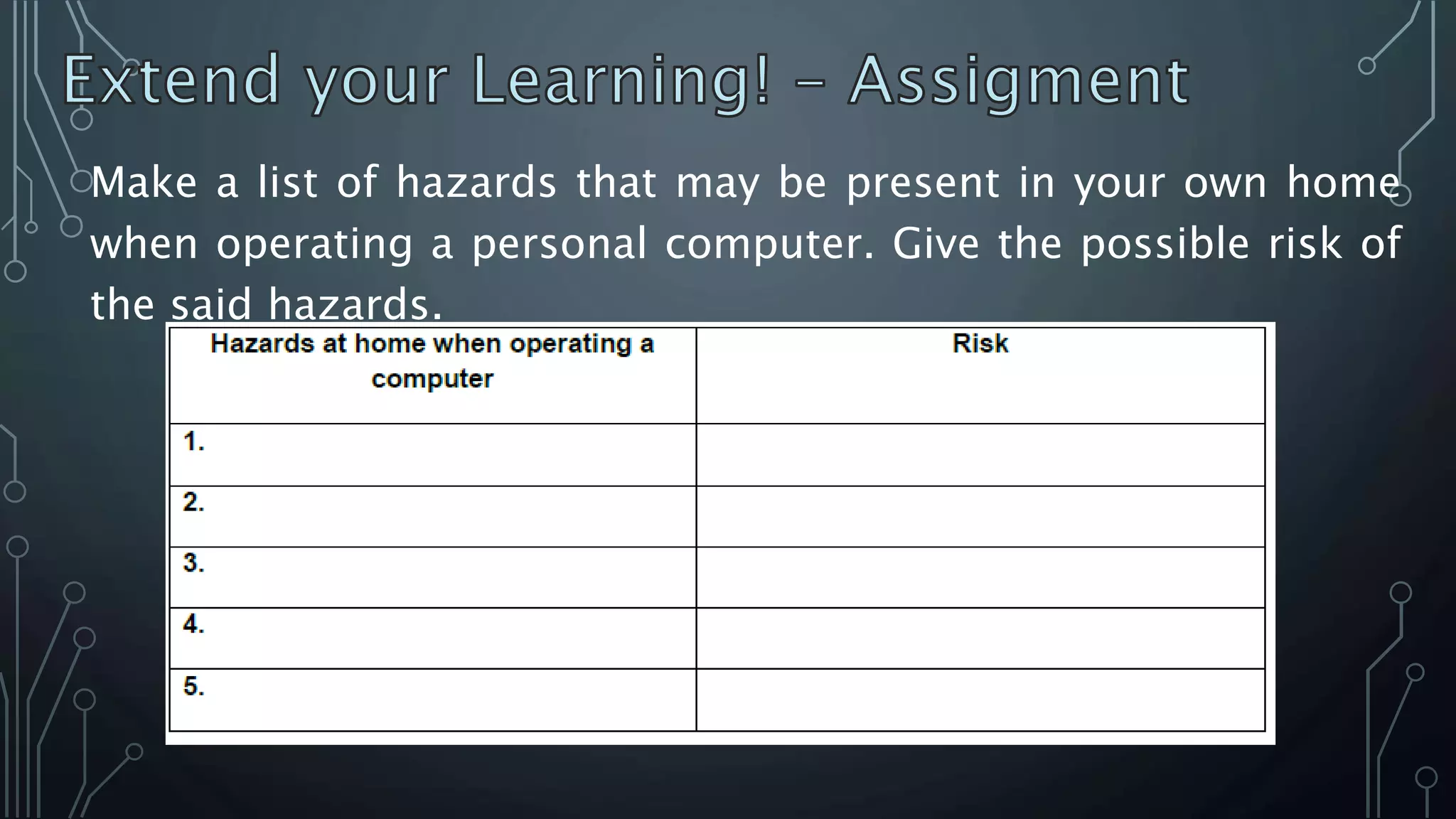 Extend your Learning! – Assigment

Make a list of hazards that may be present in your own home when operating a personal computer. Give the possible risk of the said hazards.

| Hazards at home when operating a computer | Risk |
|---|---|
| 1. | |
| 2. | |
| 3. | |
| 4. | |
| 5. | |